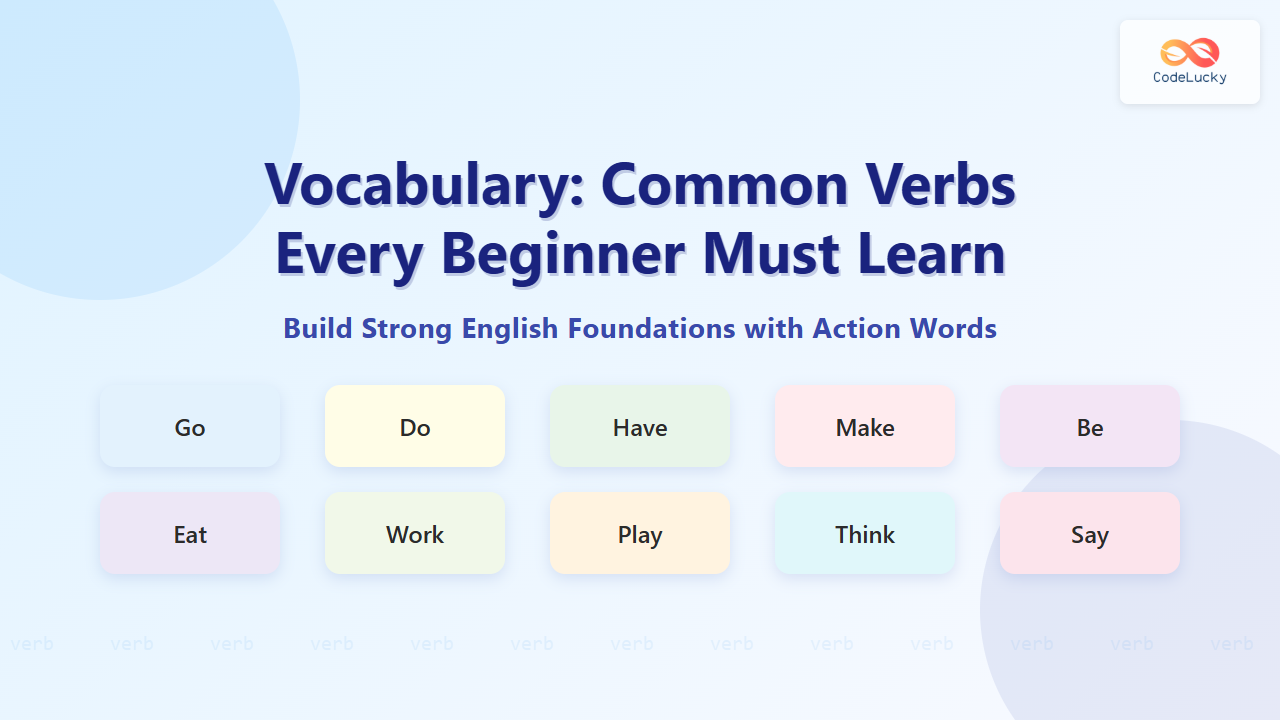 CodeLucky

Vocabulary: Common Verbs Every Beginner Must Learn

Build Strong English Foundations with Action Words

Go
Do
Have
Make
Be
Eat
Work
Play
Think
Say

verb verb verb verb verb verb verb verb verb verb verb verb verb